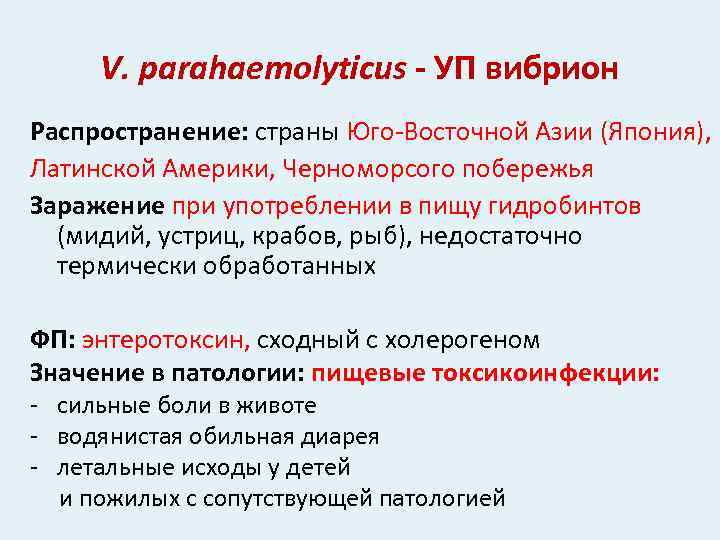 V. parahaemolyticus - УП вибрион

Распространение: страны Юго-Восточной Азии (Япония), Латинской Америки, Черноморсого побережья

Заражение при употреблении в пищу гидробинтов (мидий, устриц, крабов, рыб), недостаточно термически обработанных

ФП: энтеротоксин, сходный с холерогеном

Значение в патологии: пищевые токсикоинфекции:
- сильные боли в животе
- водянистая обильная диарея
- летальные исходы у детей и пожилых с сопутствующей патологией